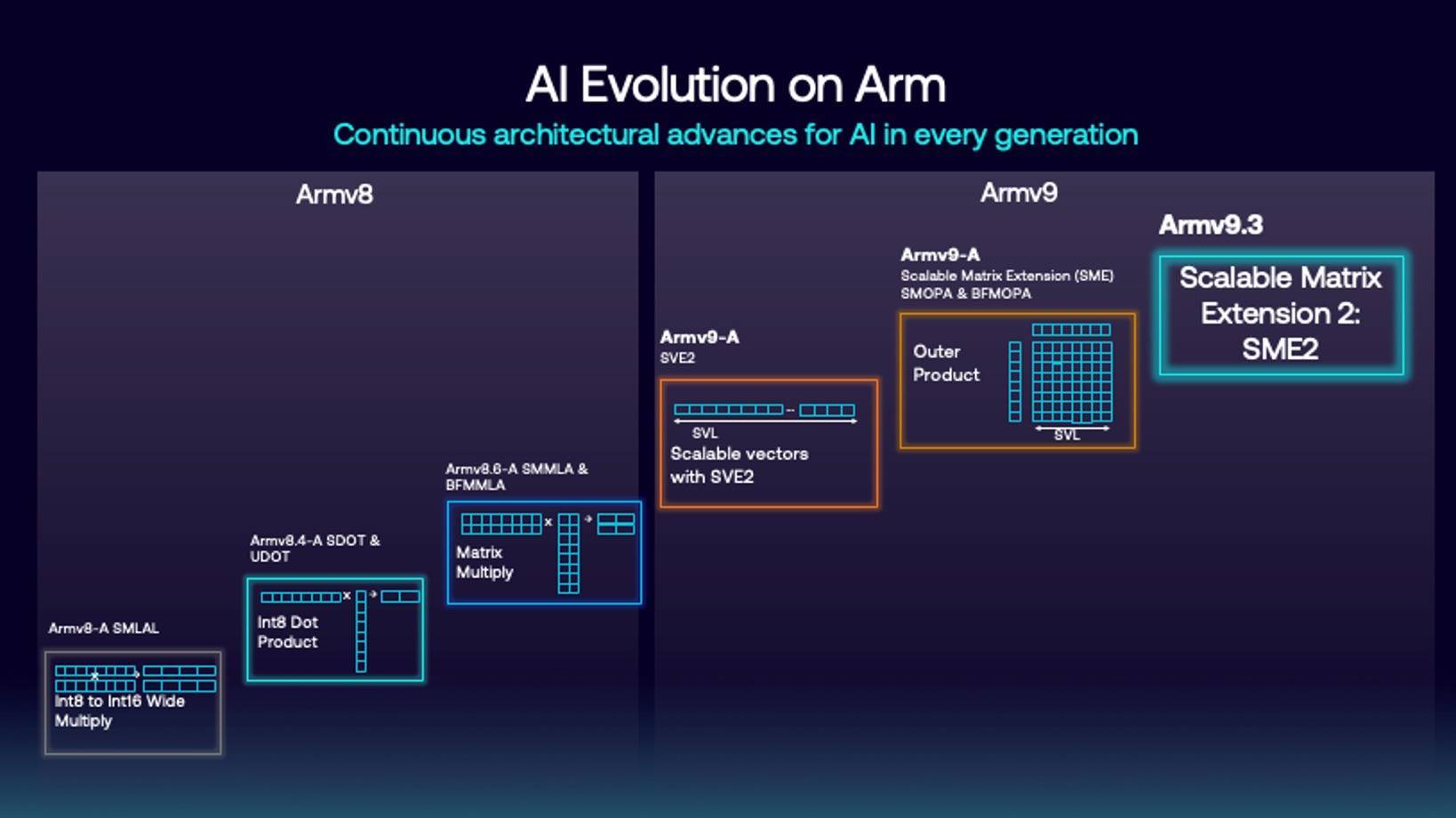 AI Evolution on Arm

Continuous architectural advances for AI in every generation

Armv8

Armv8-A SMLAL

Int8 to Int16 Wide Multiply

Armv8.4-A SDOT & UDOT

Int8 Dot Product

Armv8.6-A SMMLA & BFMMLA

Matrix Multiply

Armv9

Armv9-A
SVE2

SVL
Scalable vectors with SVE2

Armv9-A
Scalable Matrix Extension (SME)
SMOPA & BFMOPA

Outer Product

SVL

Armv9.3

Scalable Matrix Extension 2: SME2